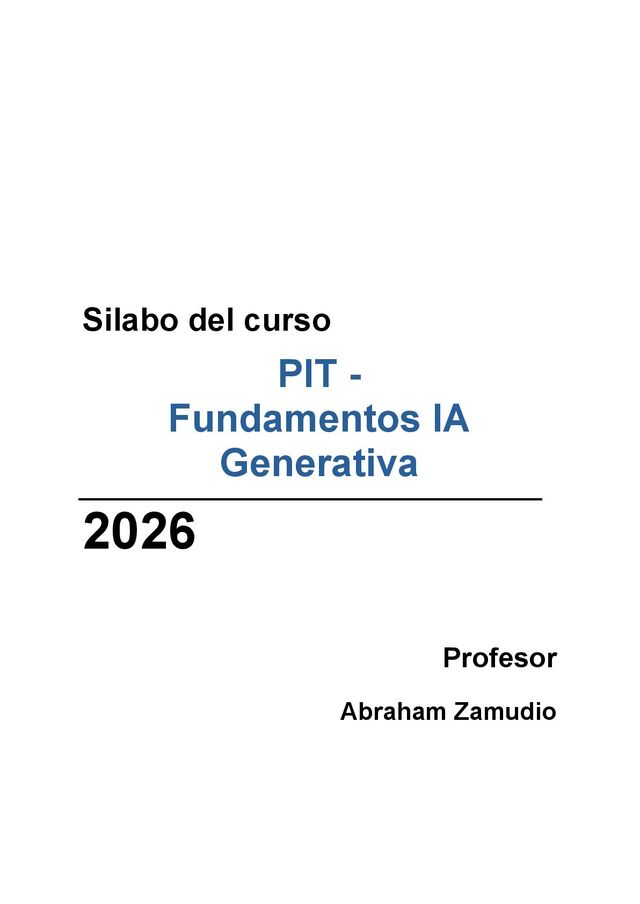 Silabo del curso

PIT -
Fundamentos IA
Generativa

2026

Profesor

Abraham Zamudio